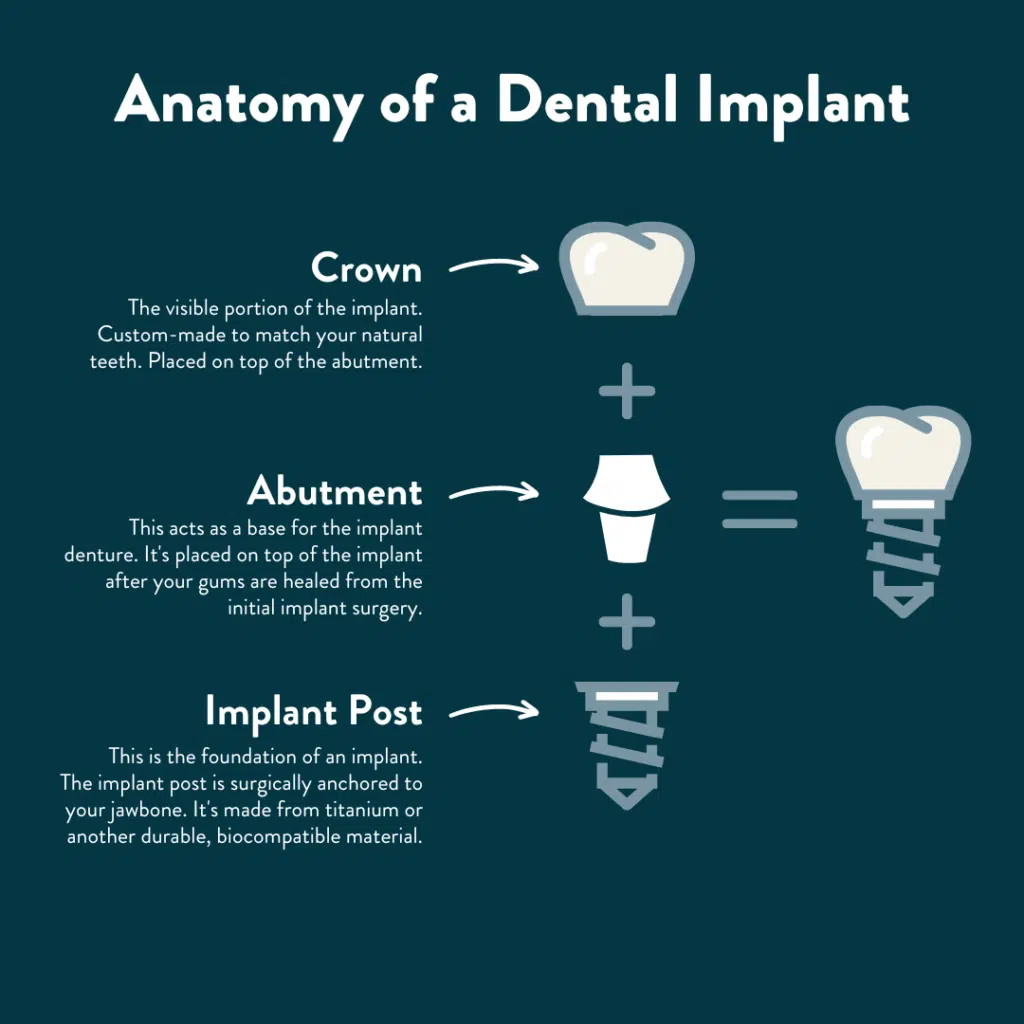 Anatomy of a Dental Implant

Crown
The visible portion of the implant. Custom-made to match your natural teeth. Placed on top of the abutment.

Abutment
This acts as a base for the implant denture. It's placed on top of the implant after your gums are healed from the initial implant surgery.

Implant Post
This is the foundation of an implant. The implant post is surgically anchored to your jawbone. It's made from titanium or another durable, biocompatible material.